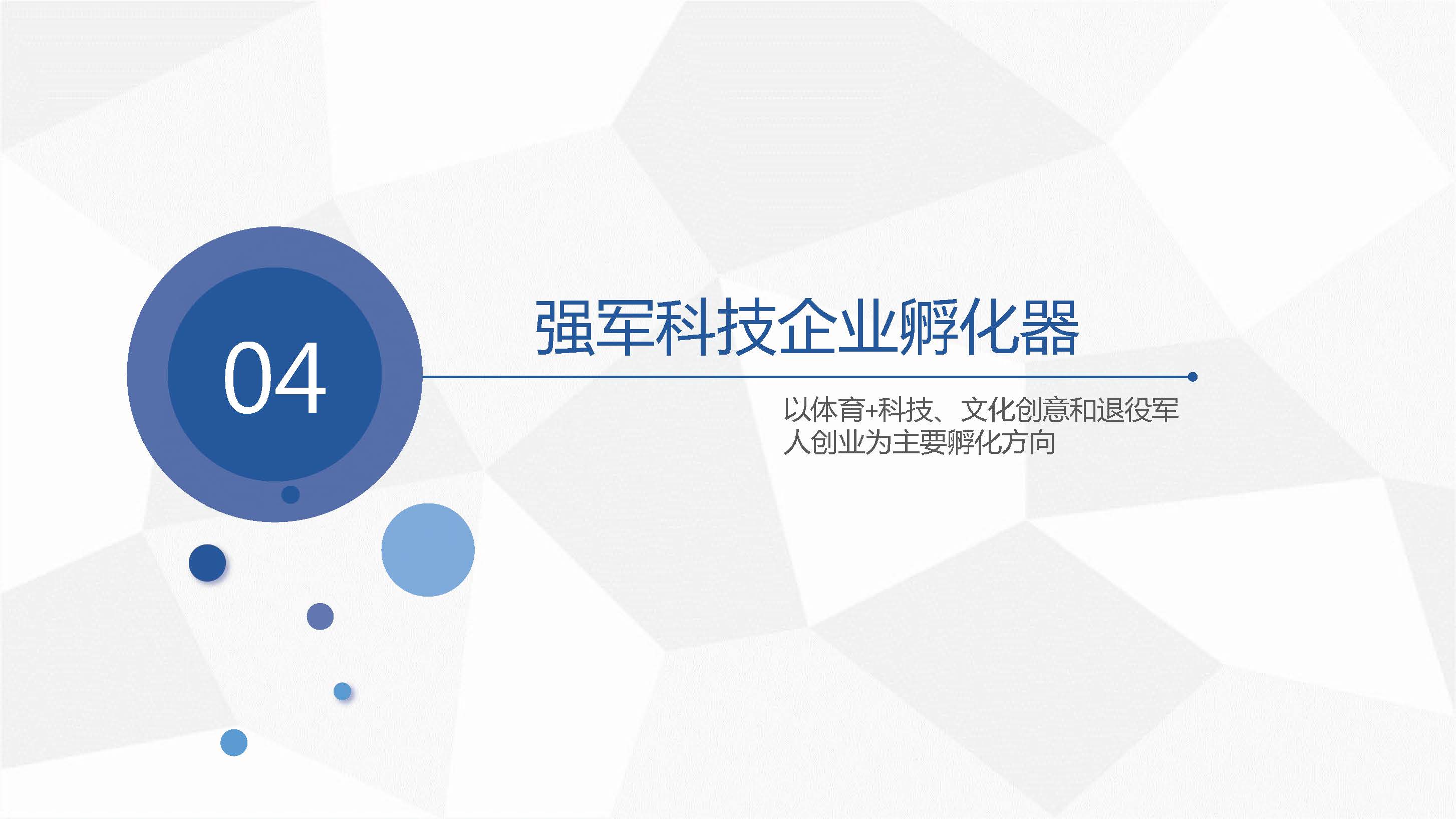 04

强军科技企业孵化器

以体育+科技、文化创意和退役军人创业为主要孵化方向